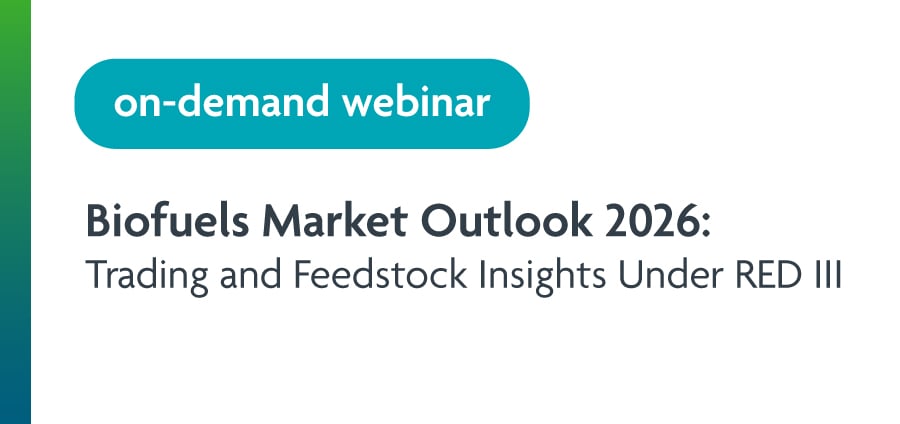 on-demand webinar

Biofuels Market Outlook 2026:
Trading and Feedstock Insights Under RED III